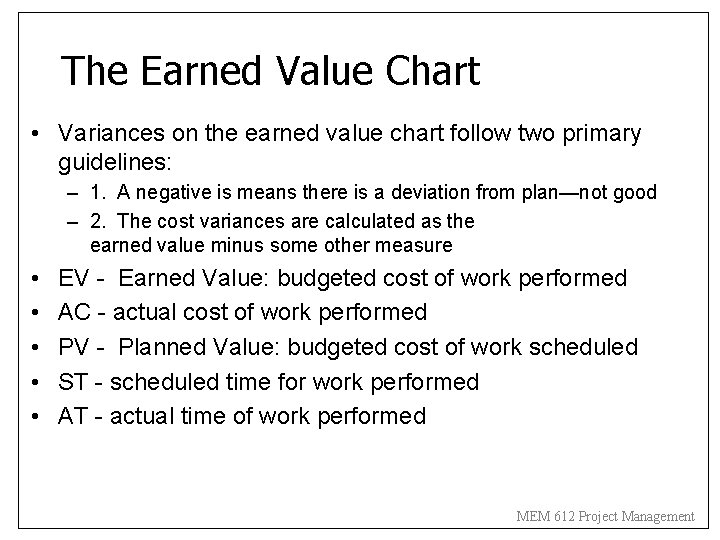 The Earned Value Chart

• Variances on the earned value chart follow two primary guidelines:
– 1. A negative is means there is a deviation from plan—not good
– 2. The cost variances are calculated as the earned value minus some other measure

• EV - Earned Value: budgeted cost of work performed
• AC - actual cost of work performed
• PV - Planned Value: budgeted cost of work scheduled
• ST - scheduled time for work performed
• AT - actual time of work performed

MEM 612 Project Management